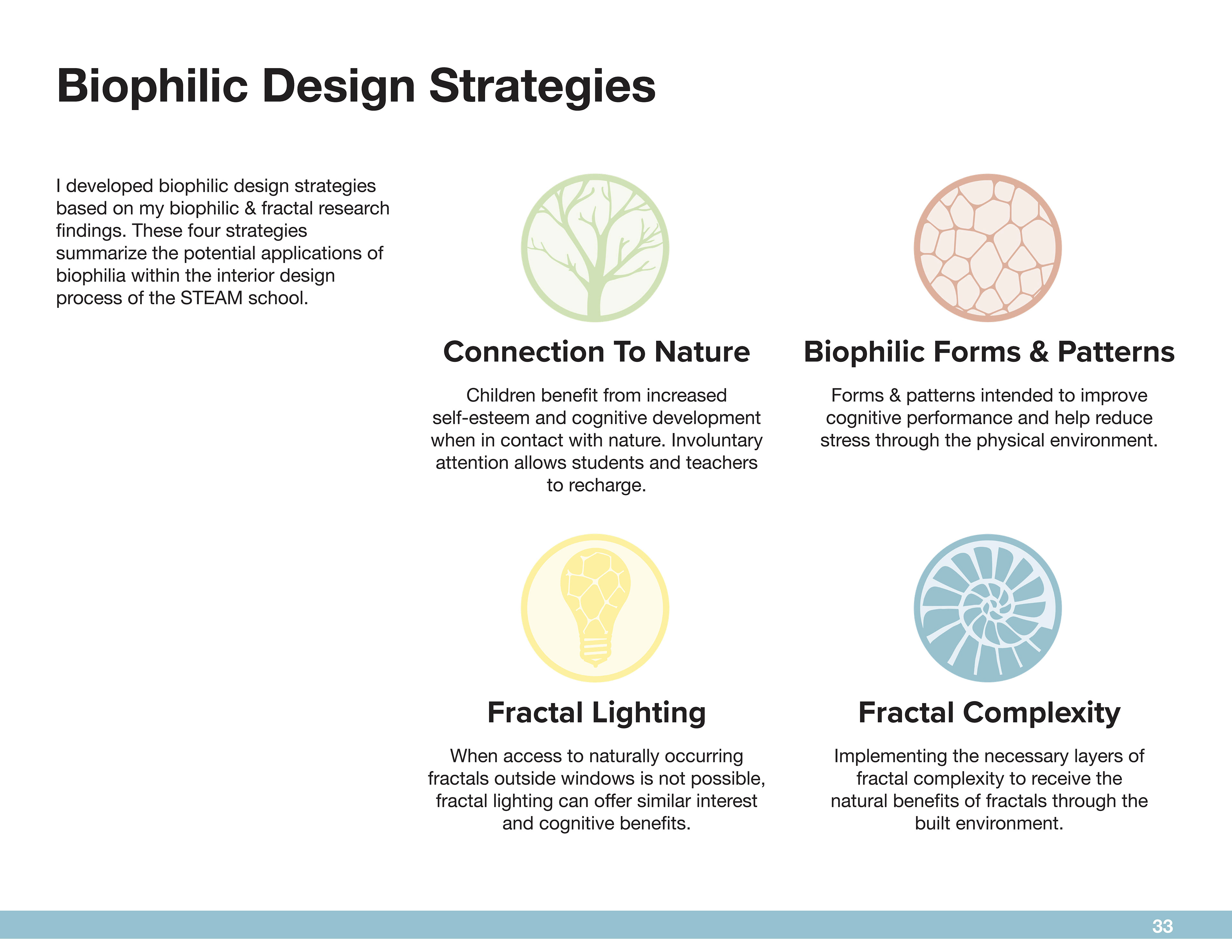 Biophilic Design Strategies

I developed biophilic design strategies based on my biophilic & fractal research findings. These four strategies summarize the potential applications of biophilia within the interior design process of the STEAM school.

Connection To Nature

Children benefit from increased self-esteem and cognitive development when in contact with nature. Involuntary attention allows students and teachers to recharge.

Biophilic Forms & Patterns

Forms & patterns intended to improve cognitive performance and help reduce stress through the physical environment.

Fractal Lighting

When access to naturally occurring fractals outside windows is not possible, fractal lighting can offer similar interest and cognitive benefits.

Fractal Complexity

Implementing the necessary layers of fractal complexity to receive the natural benefits of fractals through the built environment.

33